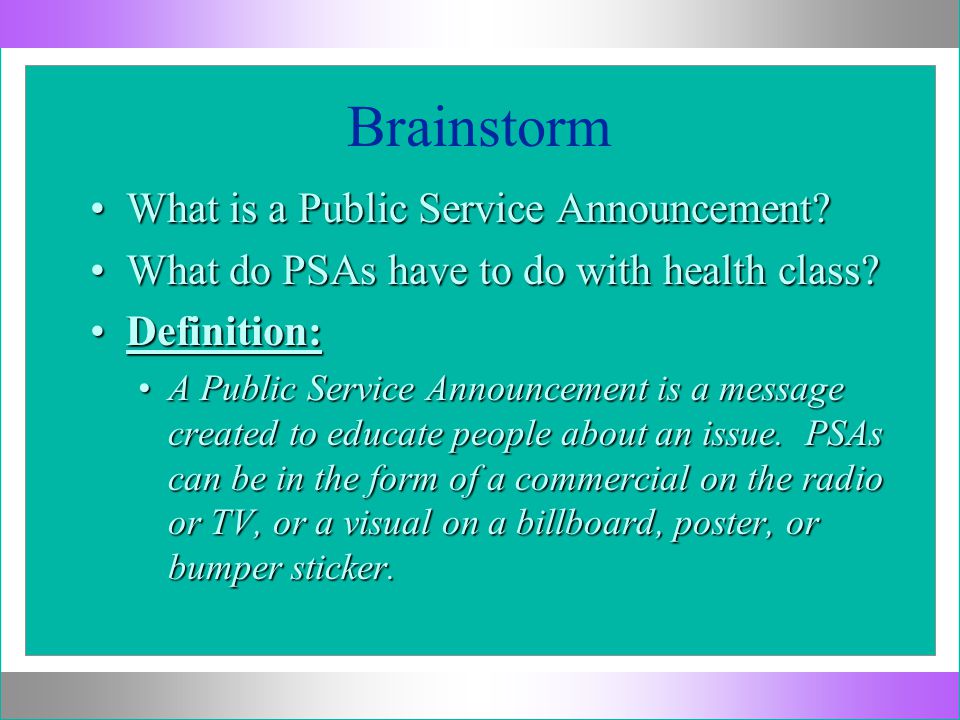 Brainstorm

• What is a Public Service Announcement?
• What do PSAs have to do with health class?
• Definition:
  • A Public Service Announcement is a message created to educate people about an issue. PSAs can be in the form of a commercial on the radio or TV, or a visual on a billboard, poster, or bumper sticker.